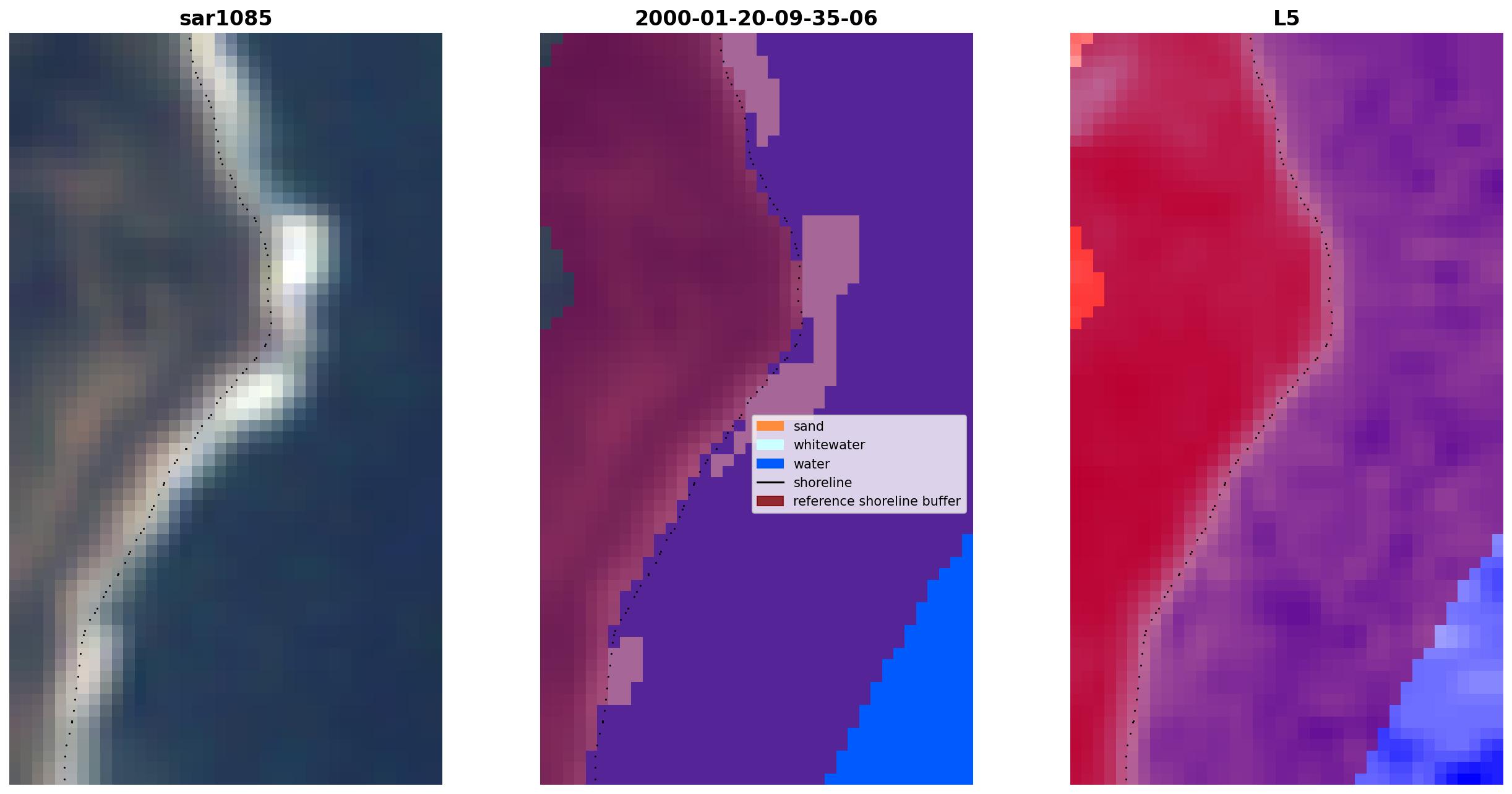 sar1085

2000-01-20-09-35-06

sand
whitewater
water
shoreline
reference shoreline buffer

L5